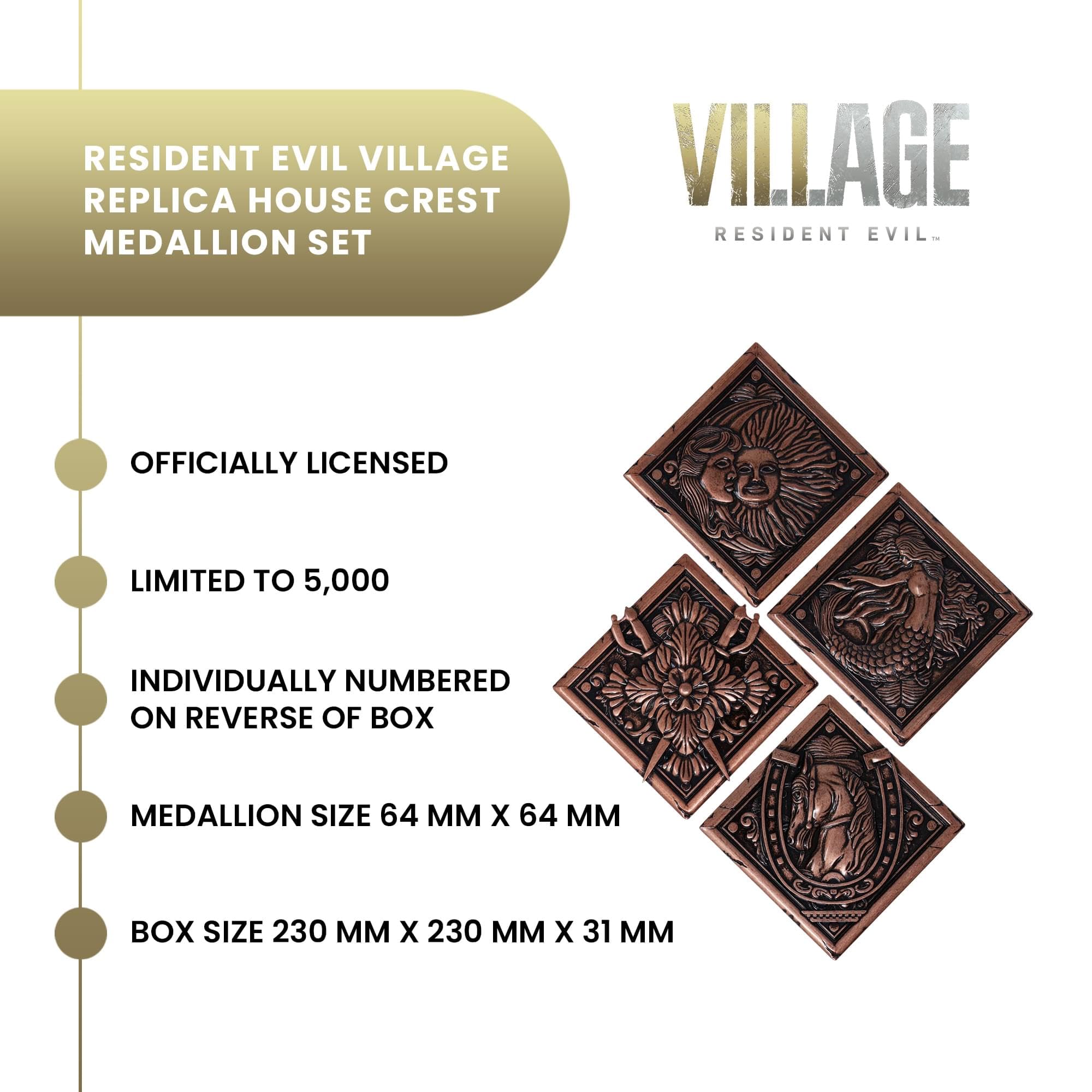 RESIDENT EVIL VILLAGE REPLICA HOUSE CREST MEDALLION SET

VILLAGE
RESIDENT EVIL™

OFFICIALLY LICENSED

LIMITED TO 5,000

INDIVIDUALLY NUMBERED ON REVERSE OF BOX

MEDALLION SIZE 64 MM X 64 MM

BOX SIZE 230 MM X 230 MM X 31 MM